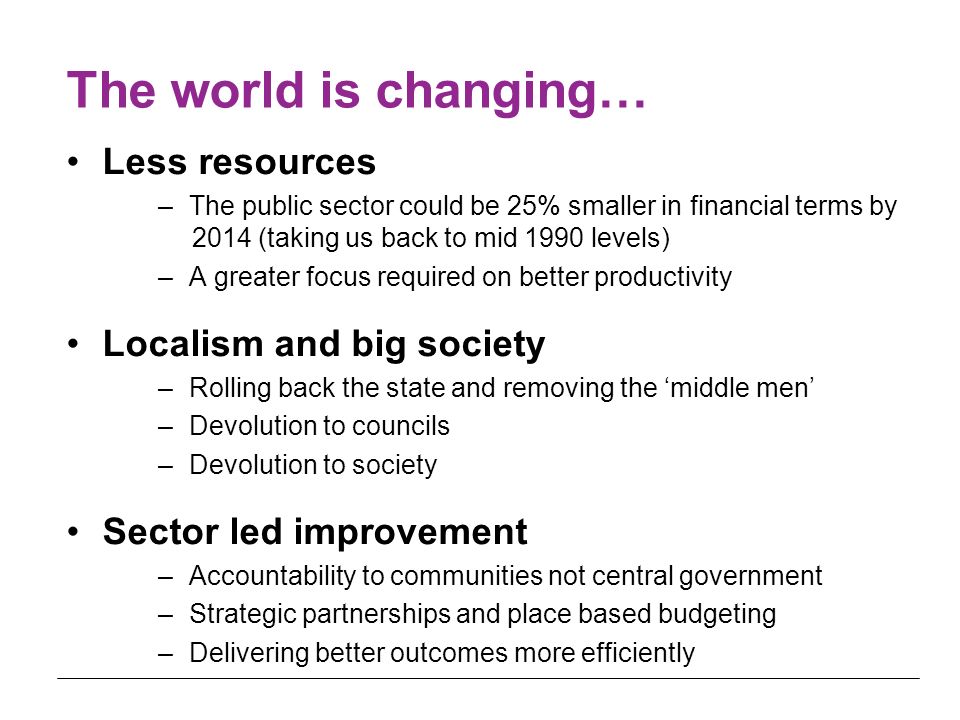 The world is changing…

• Less resources
– The public sector could be 25% smaller in financial terms by 2014 (taking us back to mid 1990 levels)
– A greater focus required on better productivity

• Localism and big society
– Rolling back the state and removing the ‘middle men’
– Devolution to councils
– Devolution to society

• Sector led improvement
– Accountability to communities not central government
– Strategic partnerships and place based budgeting
– Delivering better outcomes more efficiently